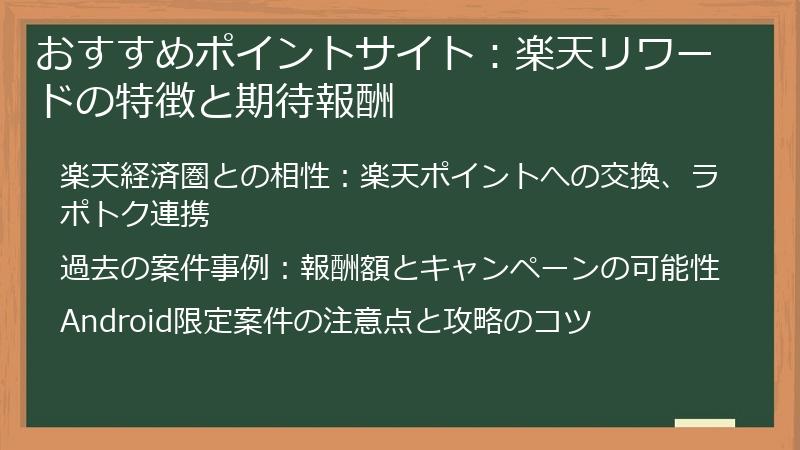 おすすめポイントサイト：楽天リワードの特徴と期待報酬

楽天経済圏との相性：楽天ポイントへの交換、ラポトク連携

過去の案件事例：報酬額とキャンペーンの可能性

Android限定案件の注意点と攻略のコツ